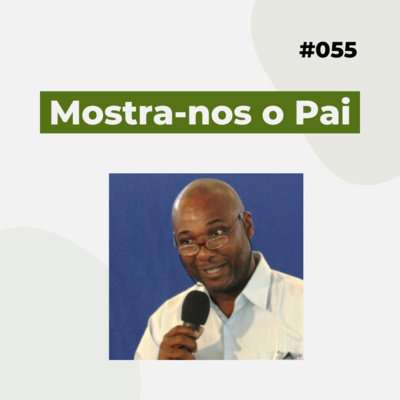 #055

Mostra-nos o Pai